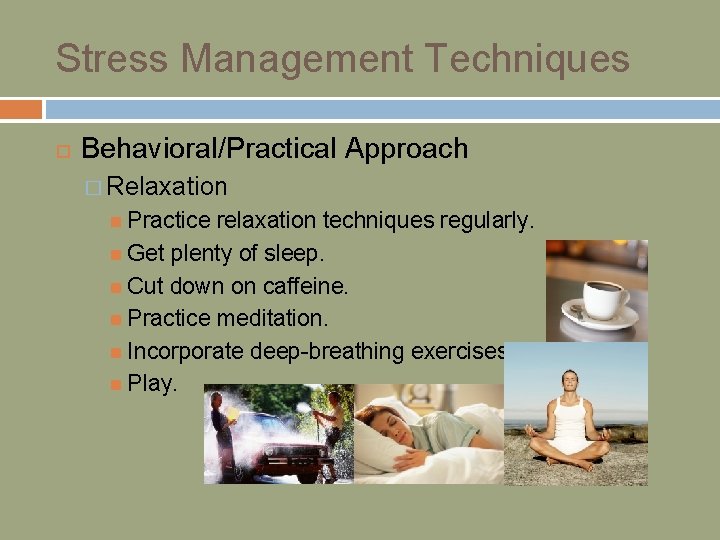 Stress Management Techniques

Behavioral/Practical Approach

Relaxation

Practice relaxation techniques regularly.

Get plenty of sleep.

Cut down on caffeine.

Practice meditation.

Incorporate deep-breathing exercises

Play.